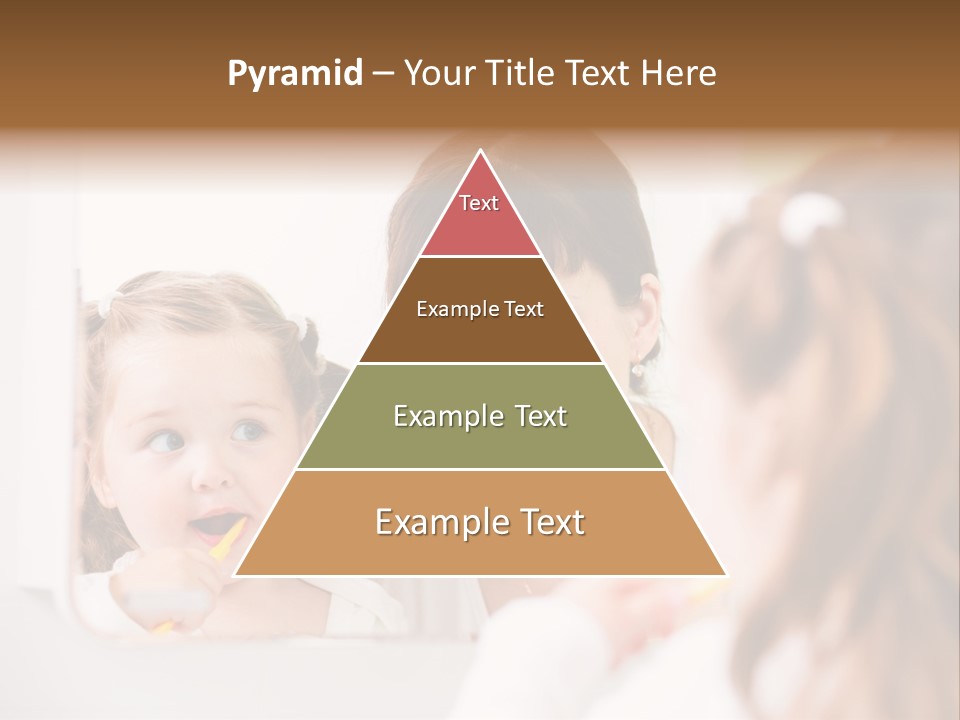 Pyramid – Your Title Text Here

Text

Example Text

Example Text

Example Text